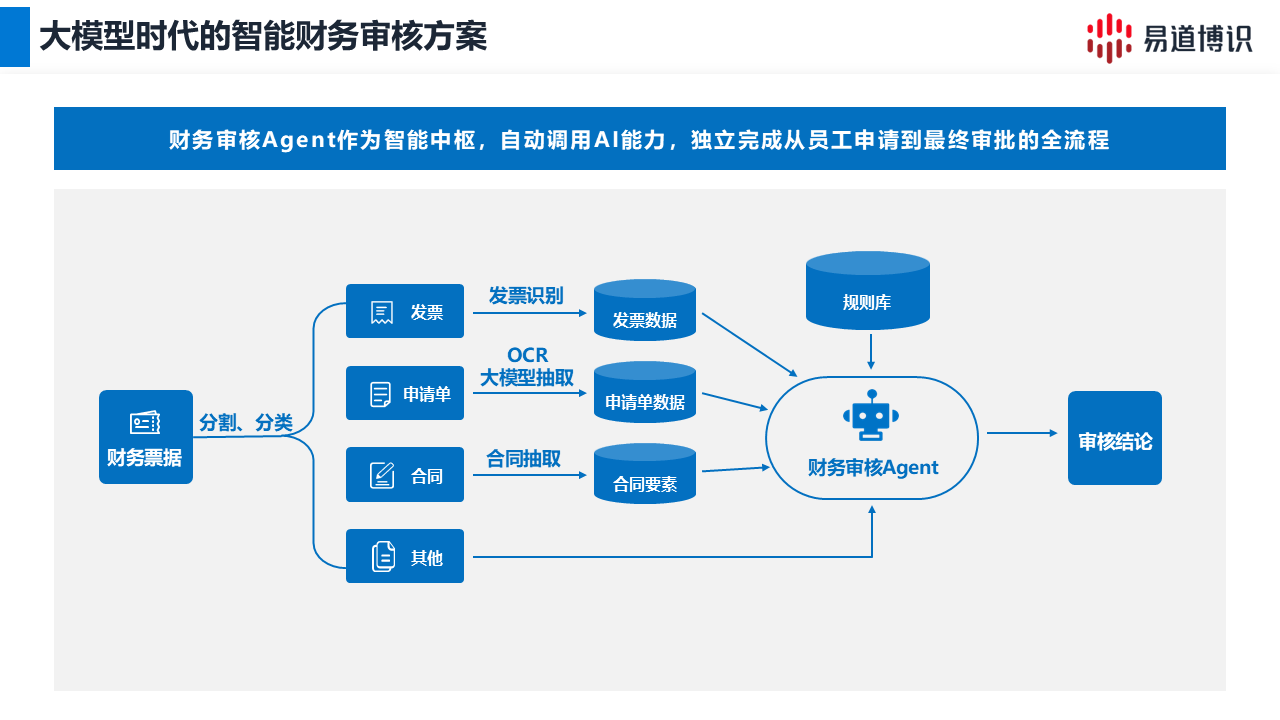 大模型时代的智能财务审核方案

易道博识

财务审核Agent作为智能中枢，自动调用AI能力，独立完成从员工申请到最终审批的全流程

财务票据

分割、分类

发票

申请单

合同

其他

发票识别

OCR
大模型抽取

合同抽取

发票数据

申请单数据

合同要素

规则库

财务审核Agent

审核结论